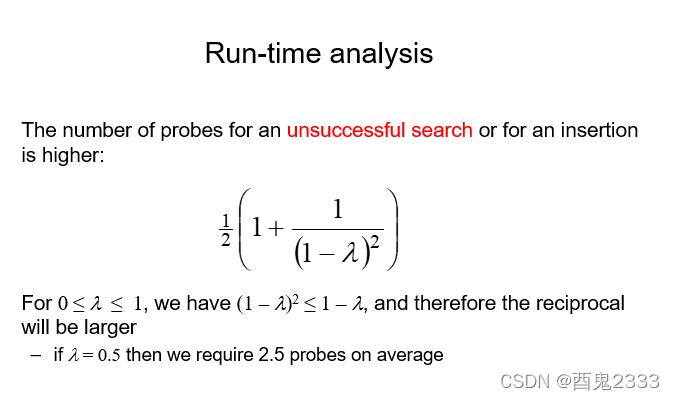 Run-time analysis

The number of probes for an unsuccessful search or for an insertion is higher:

$\frac{1}{2}\left(1+\frac{1}{(1-\lambda)^2}\right)$

For $0 \le \lambda \le 1$, we have $(1-\lambda)^2 \le 1-\lambda$, and therefore the reciprocal will be larger

– if $\lambda = 0.5$ then we require 2.5 probes on average

CSDN @酉鬼2333